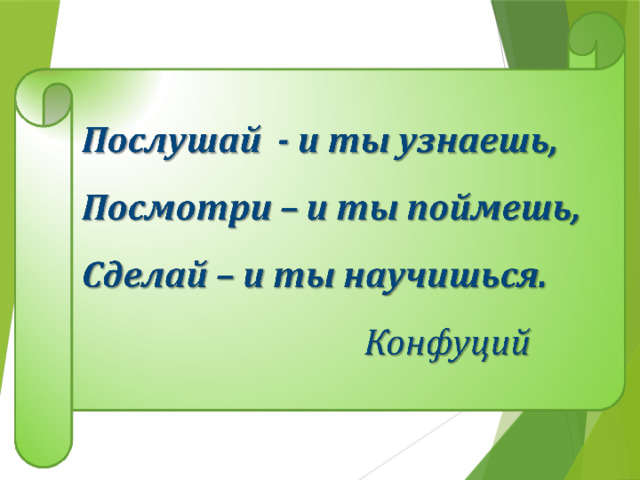 Послушай - и ты узнаешь,

Посмотри – и ты поймешь,

Сделай – и ты научишься.

Конфуций